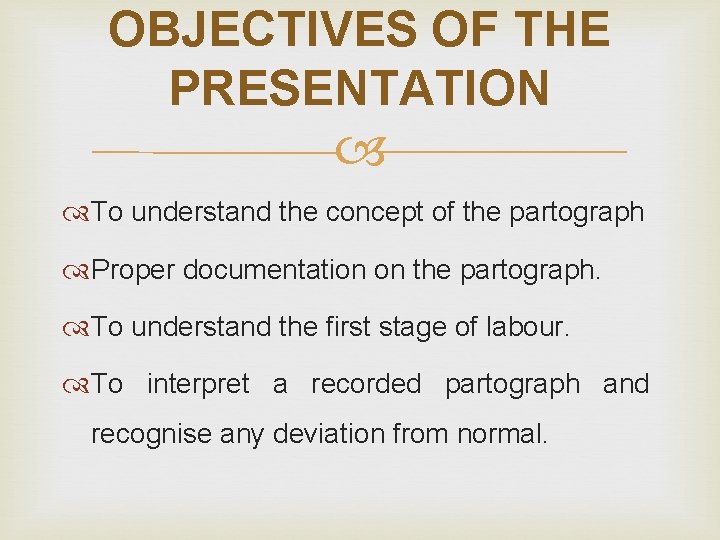 OBJECTIVES OF THE PRESENTATION

To understand the concept of the partograph

Proper documentation on the partograph.

To understand the first stage of labour.

To interpret a recorded partograph and recognise any deviation from normal.